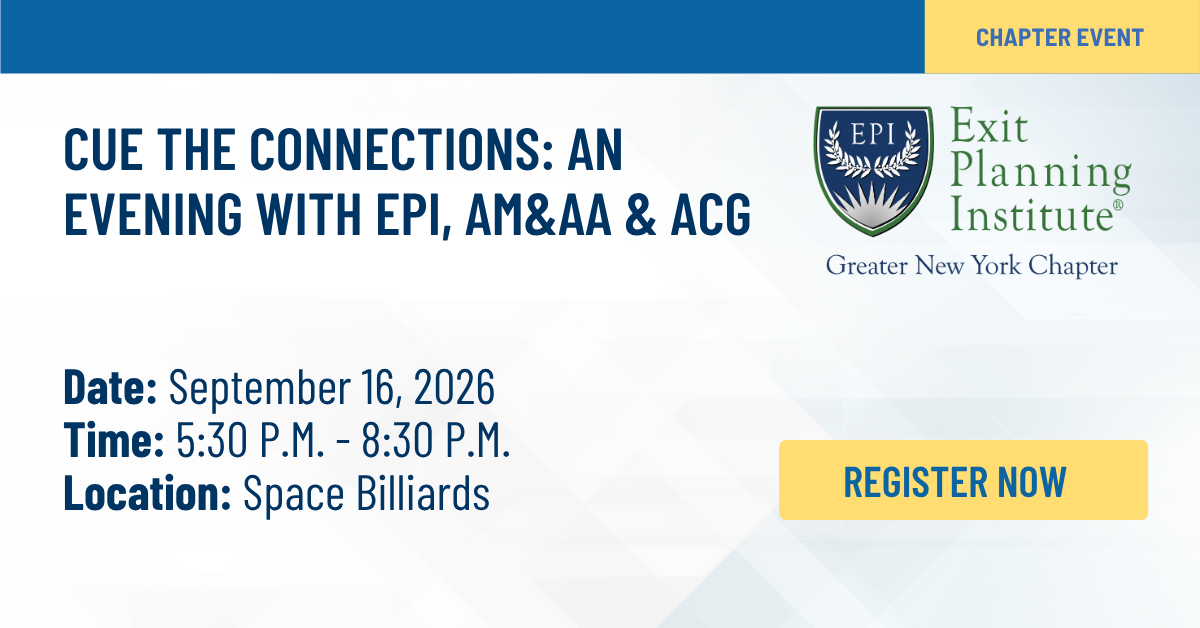 CHAPTER EVENT

CUE THE CONNECTIONS: AN EVENING WITH EPI, AM&AA & ACG

EPI

Exit Planning Institute®

Greater New York Chapter

Date: September 16, 2026
Time: 5:30 P.M. - 8:30 P.M.
Location: Space Billiards

REGISTER NOW